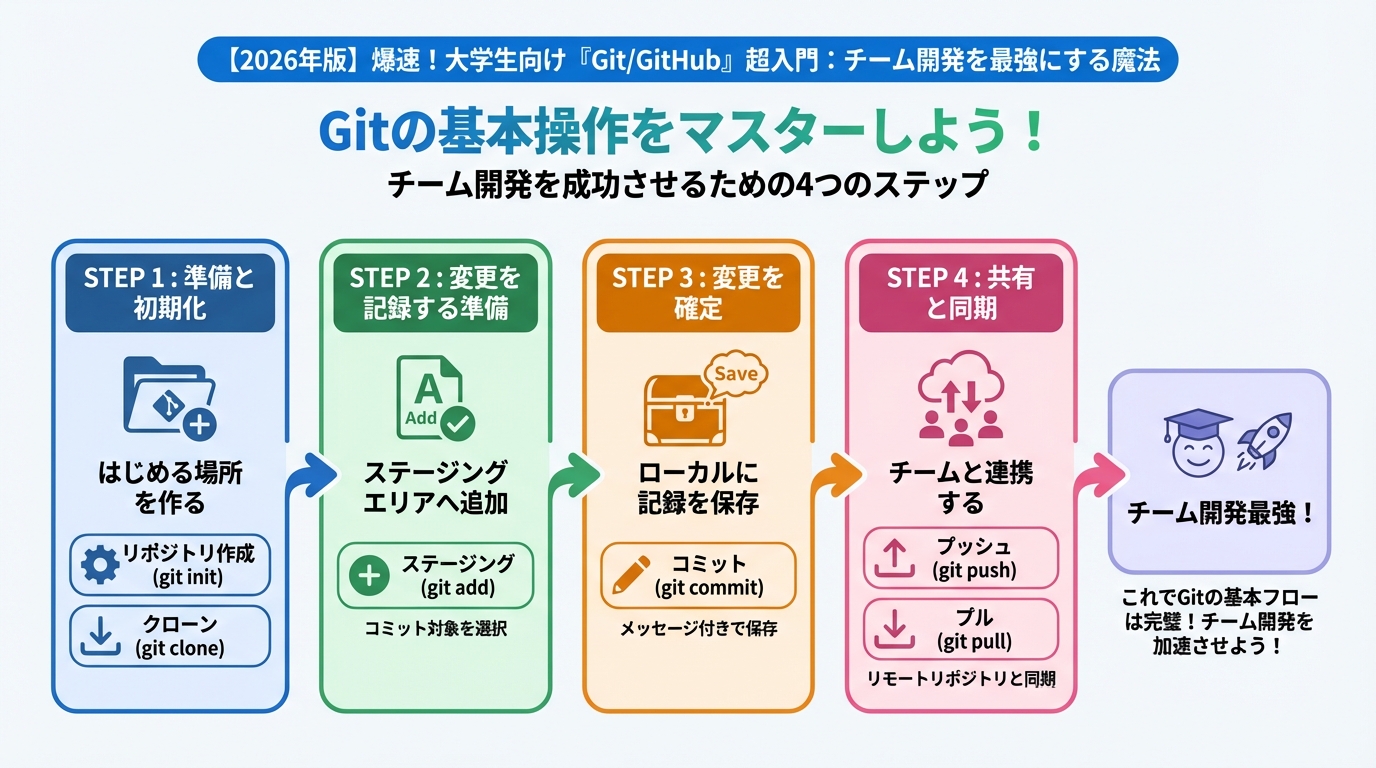 【2026年版】爆速！大学生向け『Git/GitHub』超入門：チーム開発を最強にする魔法

Gitの基本操作をマスターしよう！

チーム開発を成功させるための4つのステップ

STEP 1：準備と初期化

はじめる場所を作る

リポジトリ作成 (git init)

クローン (git clone)

STEP 2：変更を記録する準備

A Add

ステージングエリアへ追加

ステージング (git add)

コミット対象を選択

STEP 3：変更を確定

Save

ローカルに記録を保存

コミット (git commit)

メッセージ付きで保存

STEP 4：共有と同期

チームと連携する

プッシュ (git push)

プル (git pull)

リモートリポジトリと同期

チーム開発最強！

これでGitの基本フローは完璧！チーム開発を加速させよう！